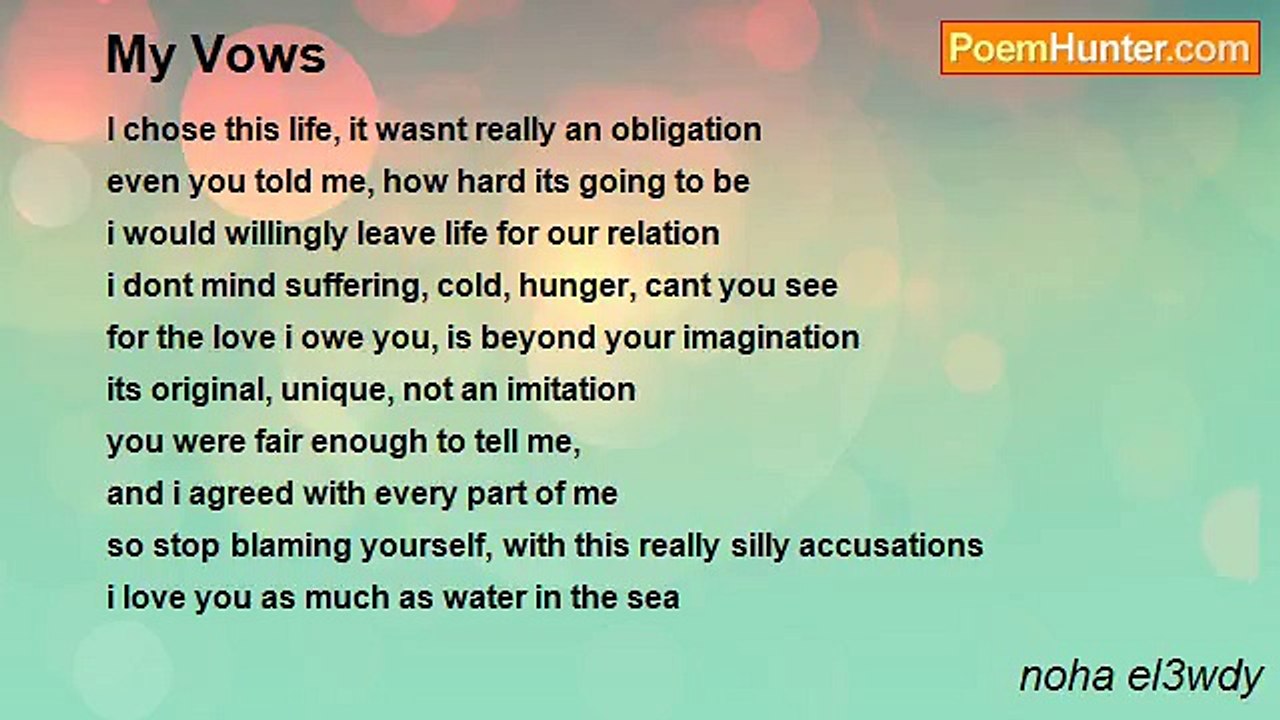 My Vows

PoemHunter.com

I chose this life, it wasnt really an obligation
even you told me, how hard its going to be
i would willingly leave life for our relation
i dont mind suffering, cold, hunger, cant you see
for the love i owe you, is beyond your imagination
its original, unique, not an imitation
you were fair enough to tell me,
and i agreed with every part of me
so stop blaming yourself, with this really silly accusations
i love you as much as water in the sea

noha el3wdy